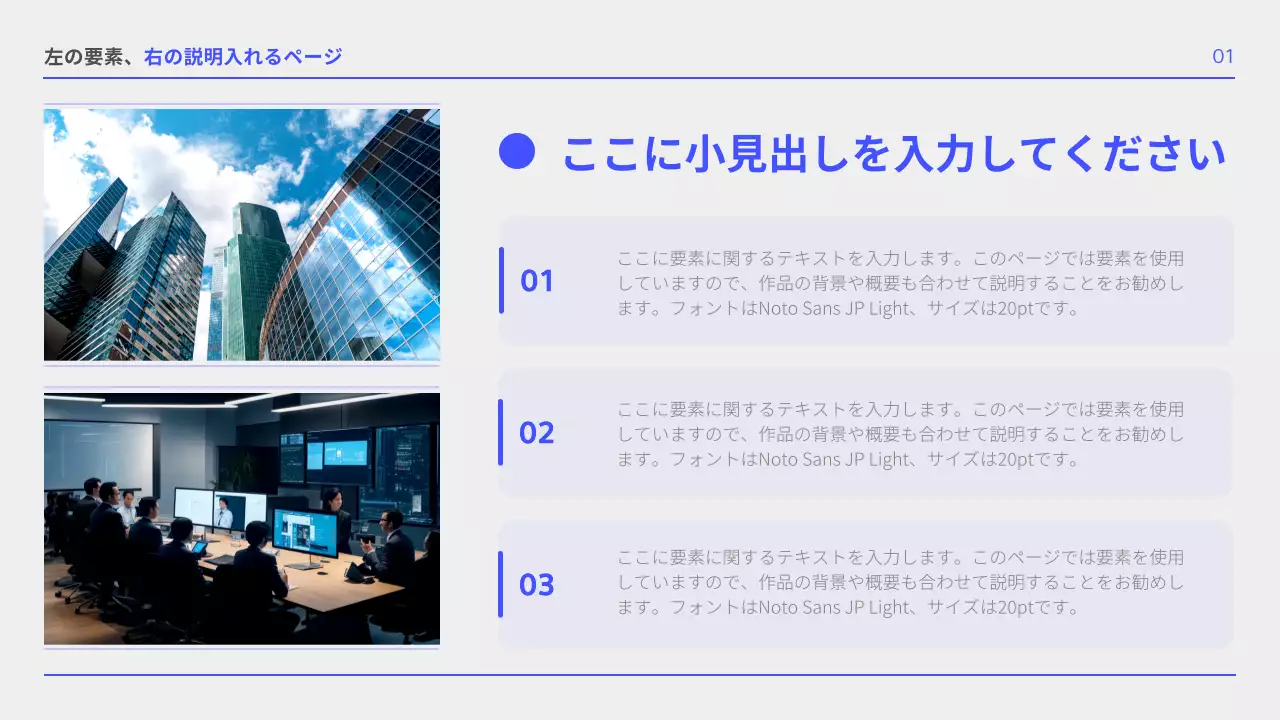 左の要素、右の説明入れるページ

01

ここに小見出しを入力してください

01

ここに要素に関するテキストを入力します。このページでは要素を使用していますので、作品の背景や概要も合わせて説明することをお勧めします。フォントはNoto Sans JP Light、サイズは20ptです。

02

ここに要素に関するテキストを入力します。このページでは要素を使用していますので、作品の背景や概要も合わせて説明することをお勧めします。フォントはNoto Sans JP Light、サイズは20ptです。

03

ここに要素に関するテキストを入力します。このページでは要素を使用していますので、作品の背景や概要も合わせて説明することをお勧めします。フォントはNoto Sans JP Light、サイズは20ptです。